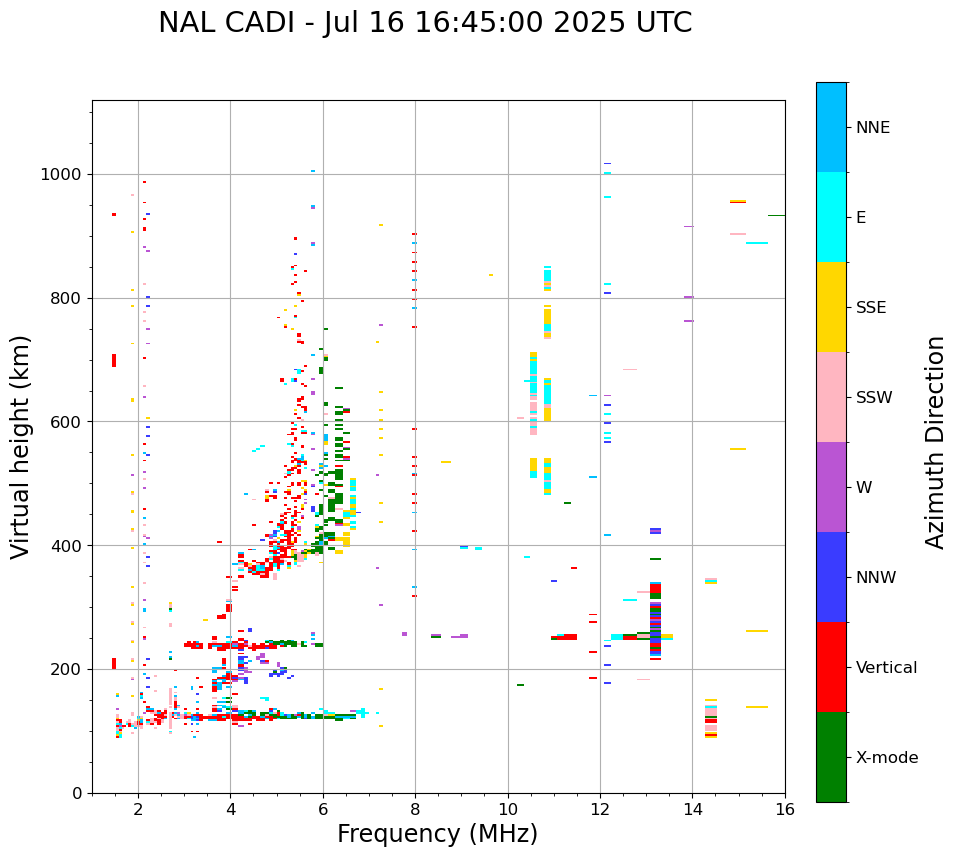 NAL CADI - Jul 16 16:45:00 2025 UTC

Virtual height (km)

1000
800
600
400
200
0

2
4
6
8
10
12
14
16

Frequency (MHz)

NNE
E
SSE
SSW
W
NNW
Vertical
X-mode

Azimuth Direction